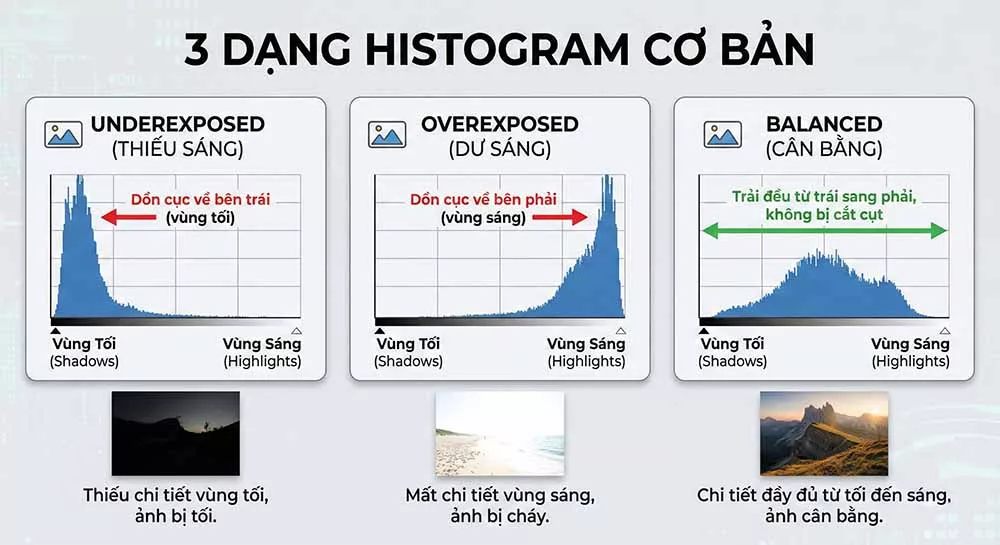 3 DẠNG HISTOGRAM CƠ BẢN

UNDEREXPOSED
(THIẾU SÁNG)

Dồn cục về bên trái
(vùng tối)

Vùng Tối
(Shadows)

Vùng Sáng
(Highlights)

Thiếu chi tiết vùng tối, ảnh bị tối.

OVEREXPOSED
(DƯ SÁNG)

Dồn cục về bên phải
(vùng sáng)

Vùng Tối
(Shadows)

Vùng Sáng
(Highlights)

Mất chi tiết vùng sáng, ảnh bị cháy.

BALANCED
(CÂN BẰNG)

Trải đều từ trái sang phải, không bị cắt cụt

Vùng Tối
(Shadows)

Vùng Sáng
(Highlights)

Chi tiết đầy đủ từ tối đến sáng, ảnh cân bằng.